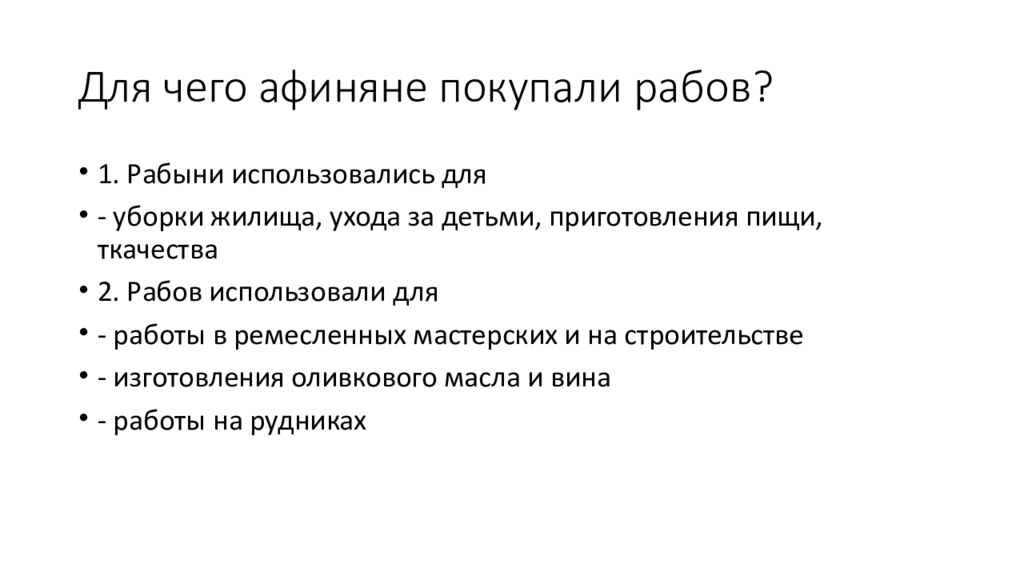 Для чего афиняне покупали рабов?

• 1. Рабыни использовались для
• - уборки жилища, ухода за детьми, приготовления пищи, ткачества
• 2. Рабов использовали для
• - работы в ремесленных мастерских и на строительстве
• - изготовления оливкового масла и вина
• - работы на рудниках